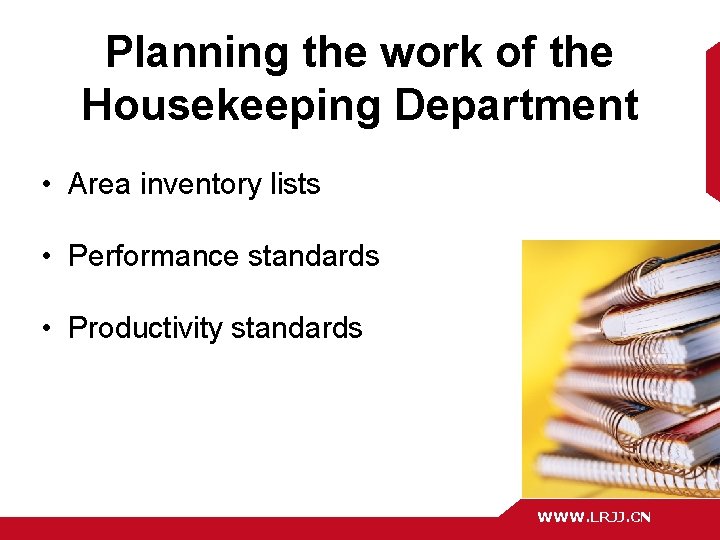 Planning the work of the Housekeeping Department

• Area inventory lists

• Performance standards

• Productivity standards

WWW.LRJJ.CN